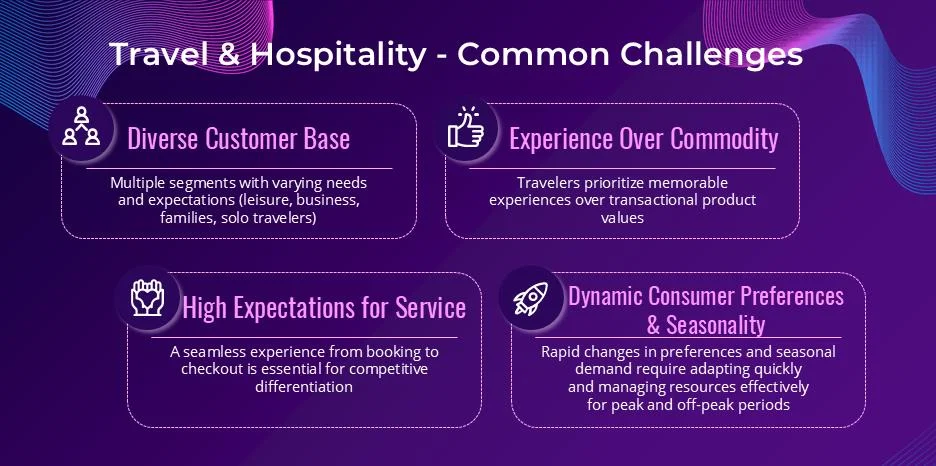 Travel & Hospitality - Common Challenges

Diverse Customer Base

Multiple segments with varying needs and expectations (leisure, business, families, solo travelers)

Experience Over Commodity

Travelers prioritize memorable experiences over transactional product values

High Expectations for Service

A seamless experience from booking to checkout is essential for competitive differentiation

Dynamic Consumer Preferences & Seasonality

Rapid changes in preferences and seasonal demand require adapting quickly and managing resources effectively for peak and off-peak periods